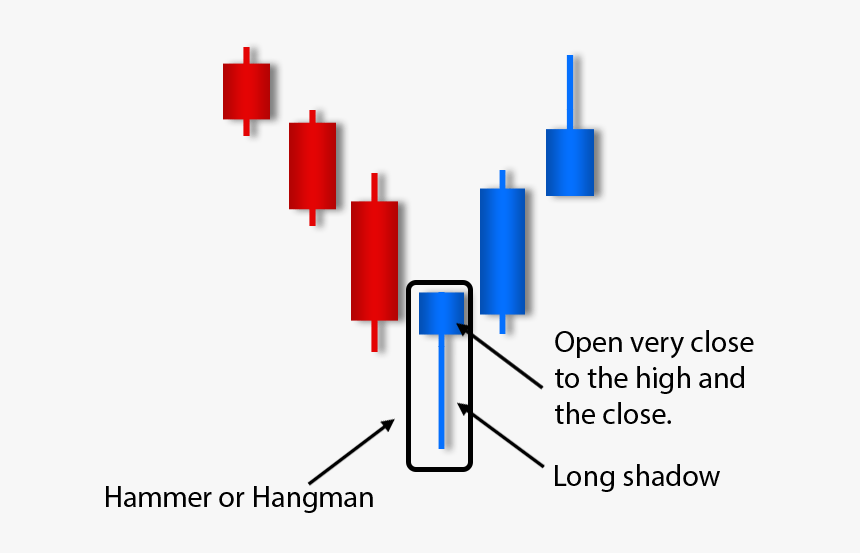 Open very close to the high and the close.

Long shadow

Hammer or Hangman